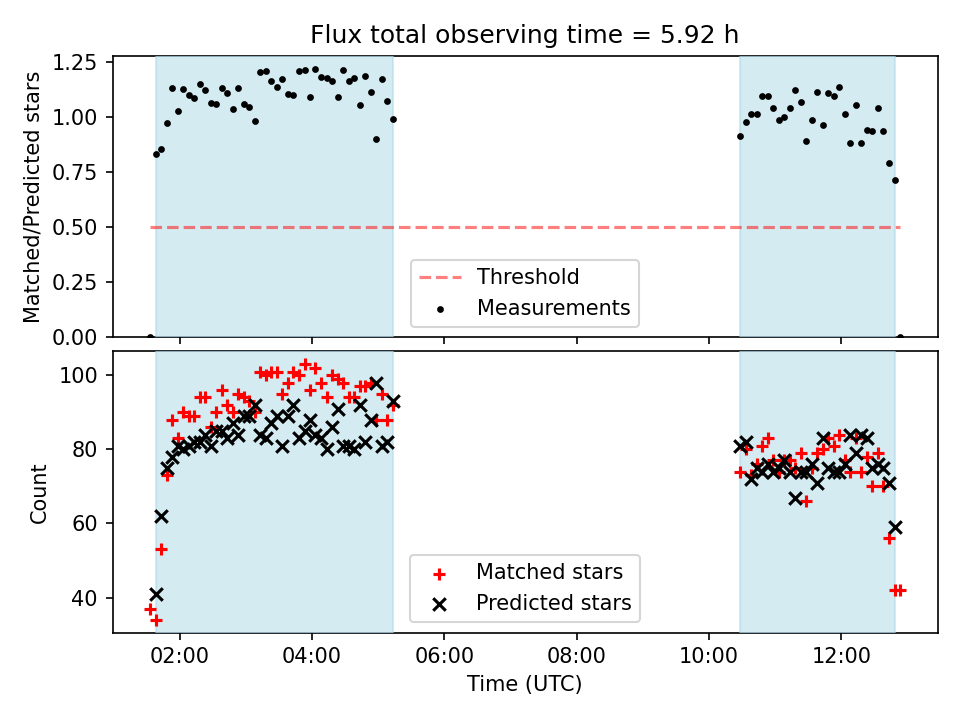 Flux total observing time = 5.92 h

Matched/Predicted stars

1.25
1.00
0.75
0.50
0.25
0.00

Threshold
Measurements

Count

100
80
60
40

Matched stars
Predicted stars

02:00
04:00
06:00
08:00
10:00
12:00

Time (UTC)